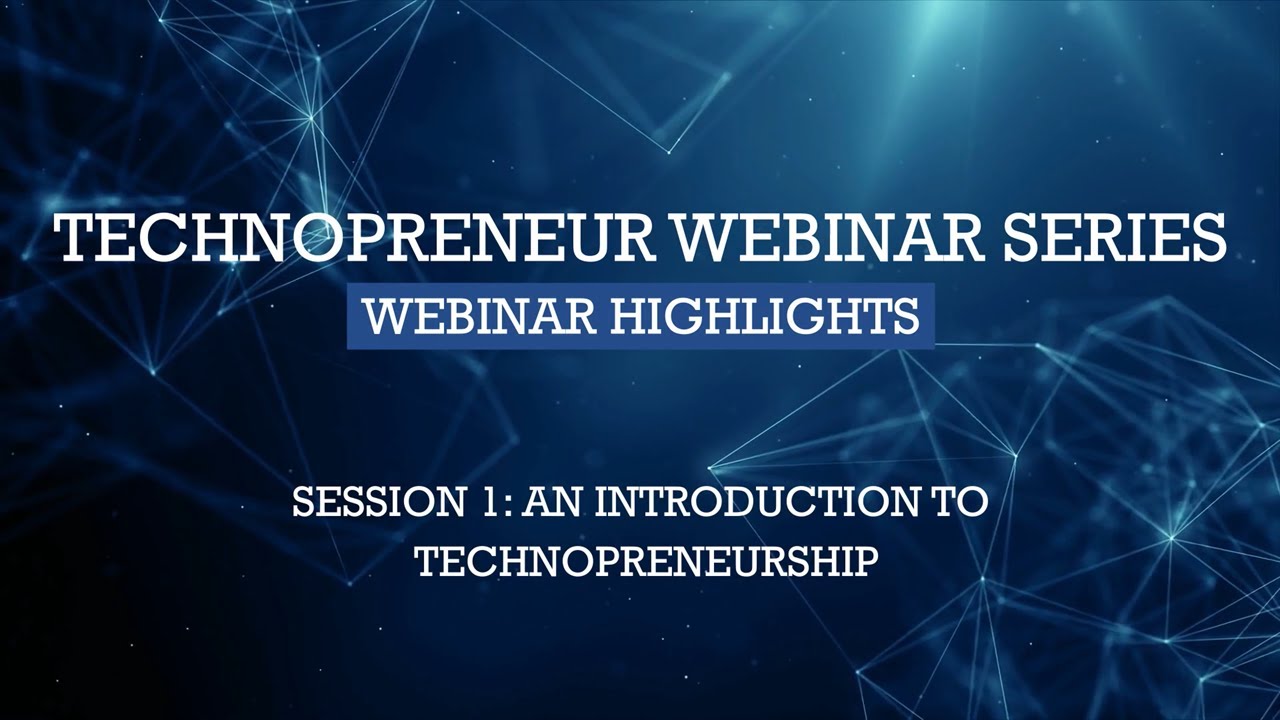 TECHNOPRENEUR WEBINAR SERIES
WEBINAR HIGHLIGHTS

SESSION 1: AN INTRODUCTION TO TECHNOPRENEURSHIP